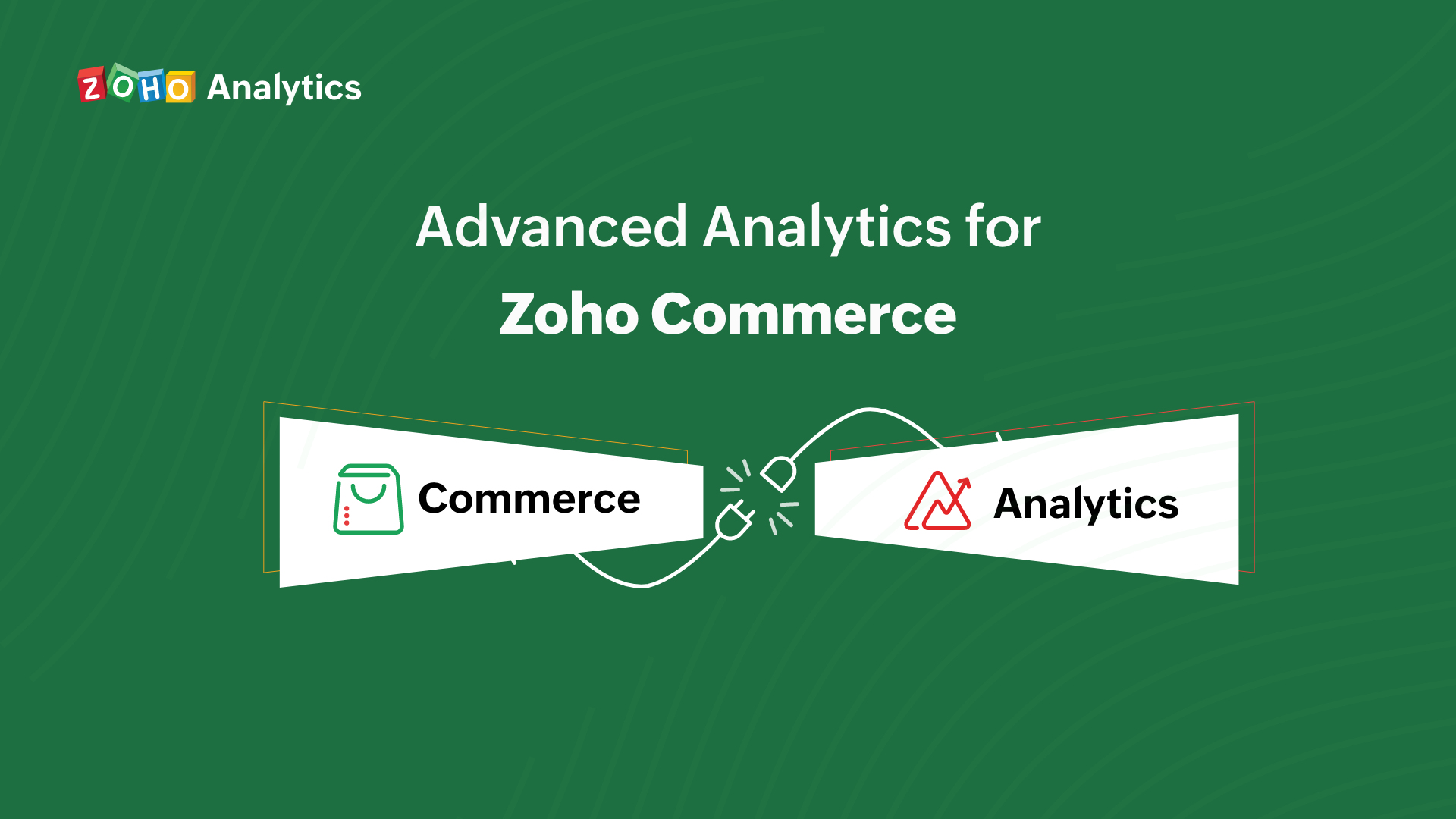 ZOHO Analytics

Advanced Analytics for
Zoho Commerce

Commerce

Analytics